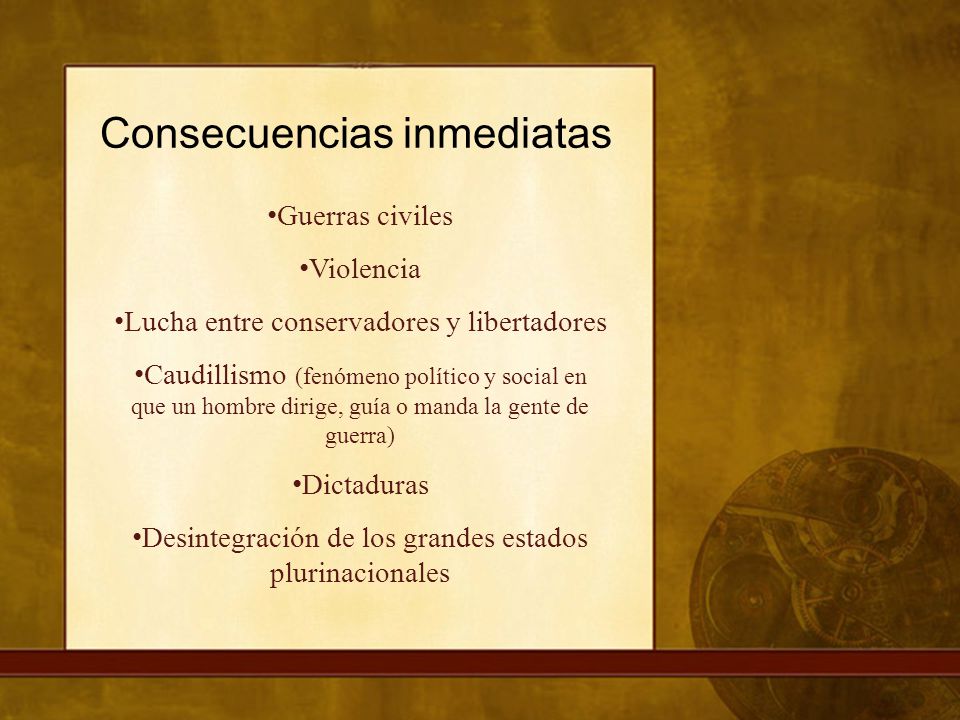 Consecuencias inmediatas

•Guerras civiles

•Violencia

•Lucha entre conservadores y libertadores

•Caudillismo (fenómeno político y social en que un hombre dirige, guía o manda la gente de guerra)

•Dictaduras

•Desintegración de los grandes estados plurinacionales